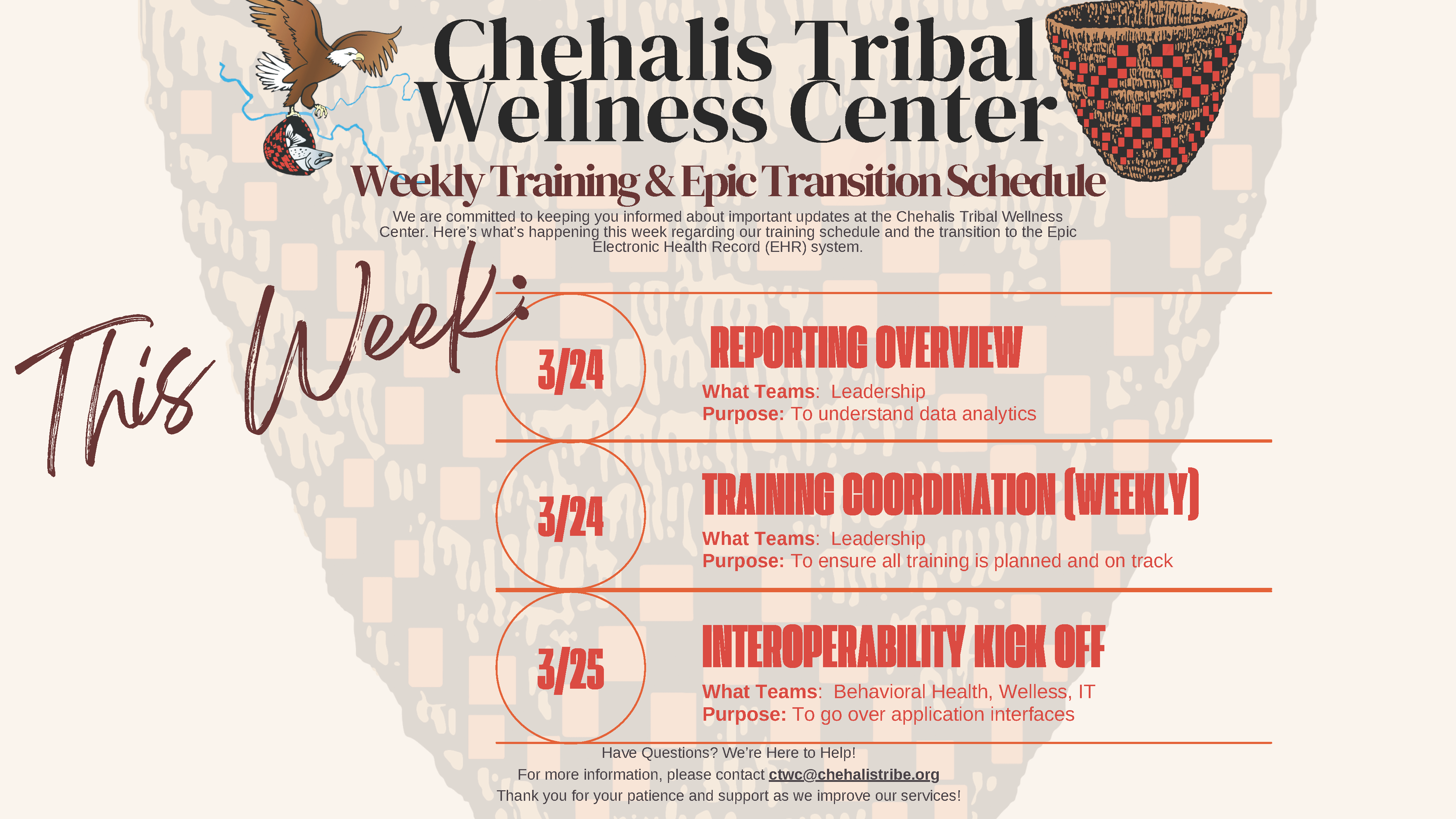 Chehalis Tribal Wellness Center

Weekly Training & Epic Transition Schedule

We are committed to keeping you informed about important updates at the Chehalis Tribal Wellness Center. Here's what's happening this week regarding our training schedule and the transition to the Epic Electronic Health Record (EHR) system.

This Week:

3/24

REPORTING OVERVIEW

What Teams: Leadership
Purpose: To understand data analytics

3/24

TRAINING COORDINATION (WEEKLY)

What Teams: Leadership
Purpose: To ensure all training is planned and on track

3/25

INTEROPERABILITY KICK OFF

What Teams: Behavioral Health, Welless, IT
Purpose: To go over application interfaces

Have Questions? We're Here to Help!
For more information, please contact ctwc@chehalistribe.org
Thank you for your patience and support as we improve our services!